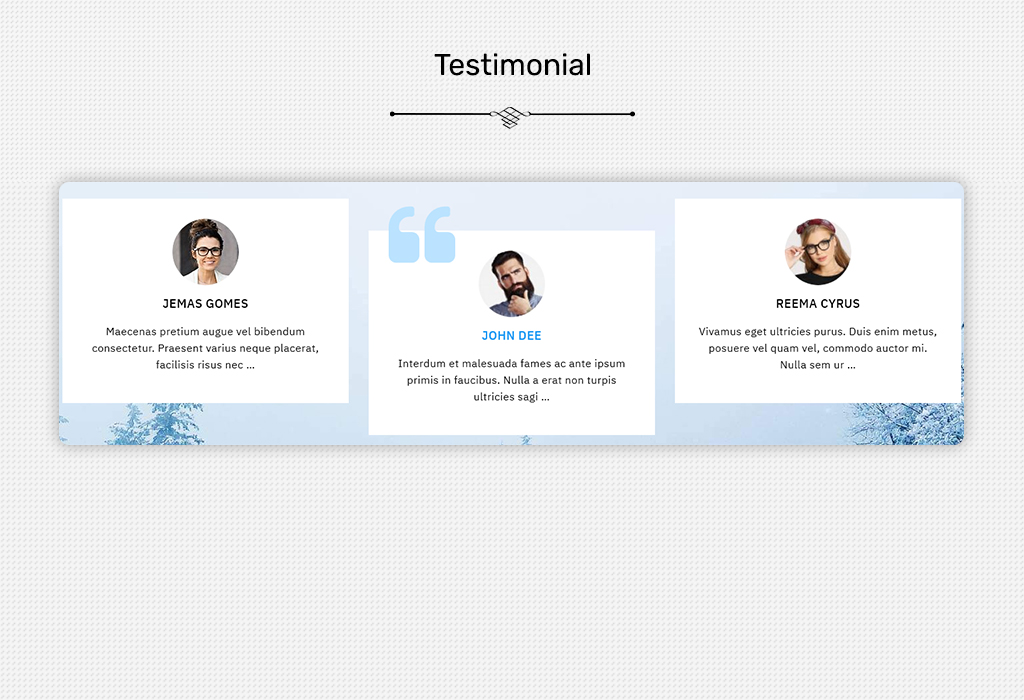 Testimonial

JEMAS GOMES

Maecenas pretium augue vel bibendum consectetur. Praesent varius neque placerat, facilisis risus nec ...

JOHN DEE

Interdum et malesuada fames ac ante ipsum primis in faucibus. Nulla a erat non turpis ultricies sagi ...

REEMA CYRUS

Vivamus eget ultricies purus. Duis enim metus, posuere vel quam vel, commodo auctor mi. Nulla sem ur ...